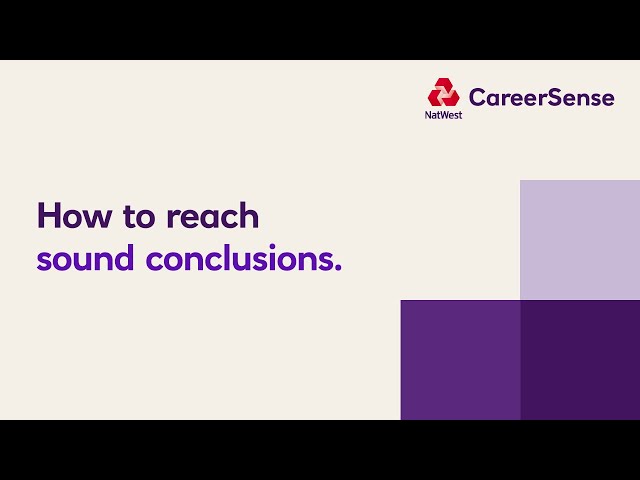 NatWest CareerSense

How to reach
sound conclusions.